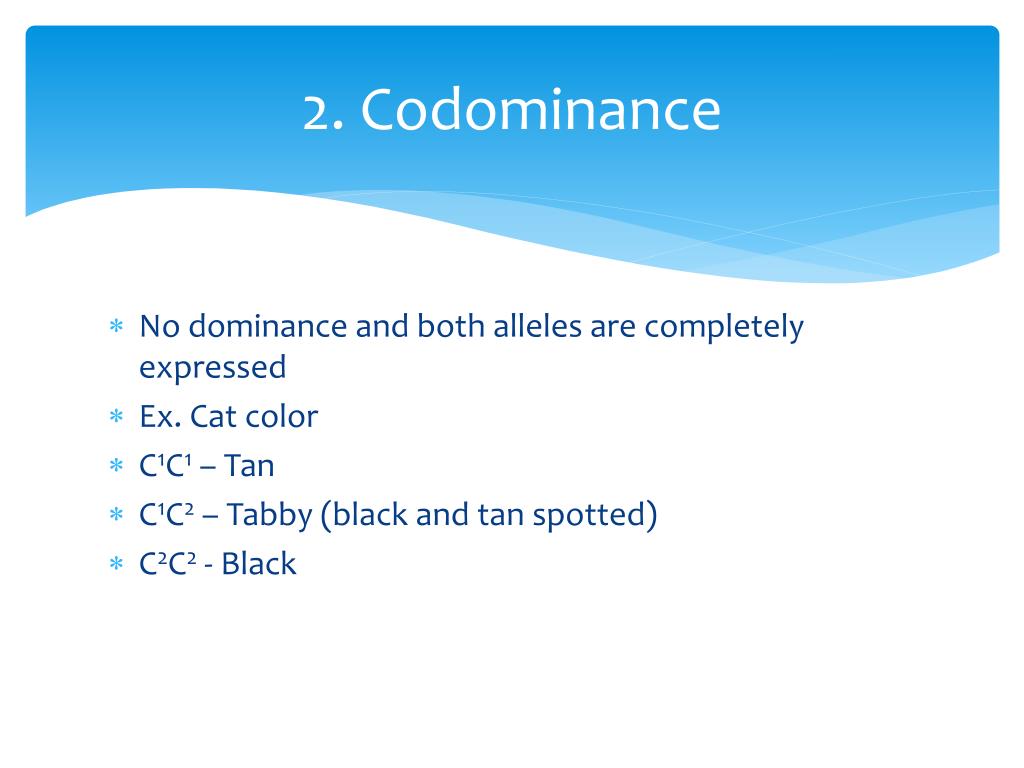 2. Codominance

* No dominance and both alleles are completely expressed
* Ex. Cat color
* $C^1C^1$ – Tan
* $C^1C^2$ – Tabby (black and tan spotted)
* $C^2C^2$ - Black